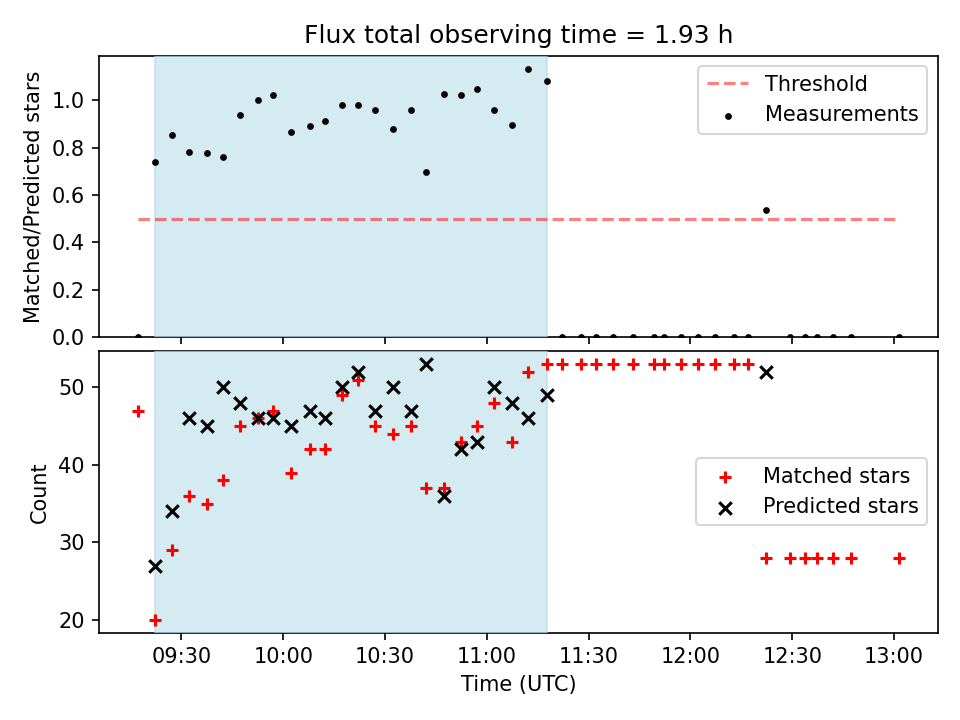 Flux total observing time = 1.93 h

Matched/Predicted stars

1.0
0.8
0.6
0.4
0.2
0.0

Threshold
Measurements

Count

50
40
30
20

Matched stars
Predicted stars

09:30
10:00
10:30
11:00
11:30
12:00
12:30
13:00

Time (UTC)